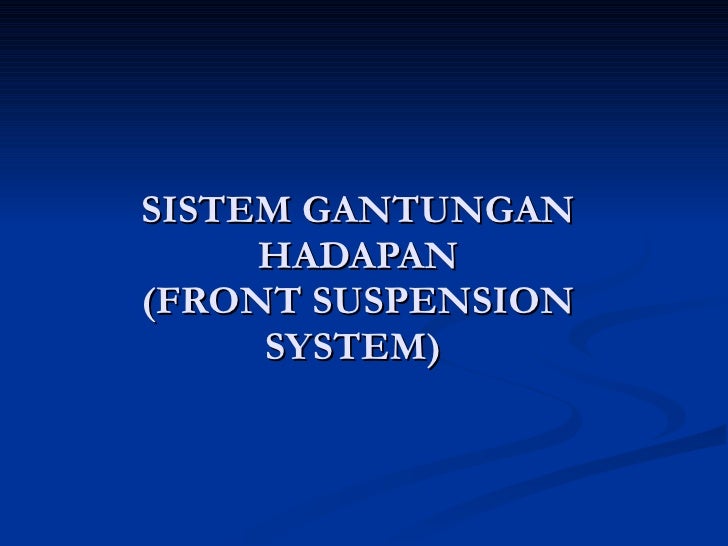 SISTEM GANTUNGAN HADAPAN (FRONT SUSPENSION SYSTEM)